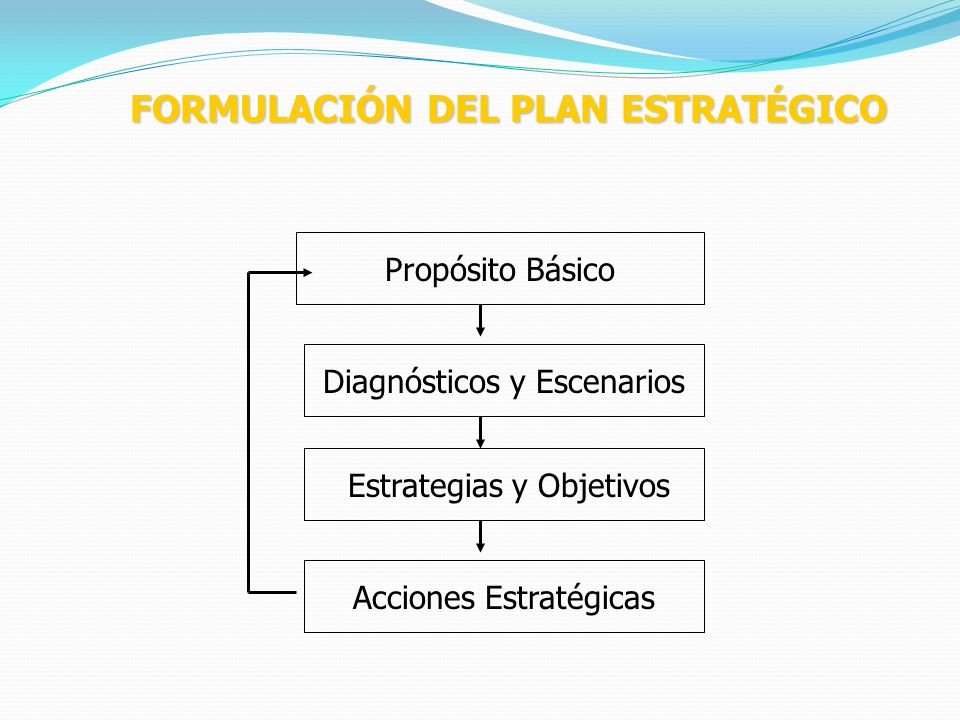 FORMULACIÓN DEL PLAN ESTRATÉGICO

Propósito Básico

Diagnósticos y Escenarios

Estrategias y Objetivos

Acciones Estratégicas